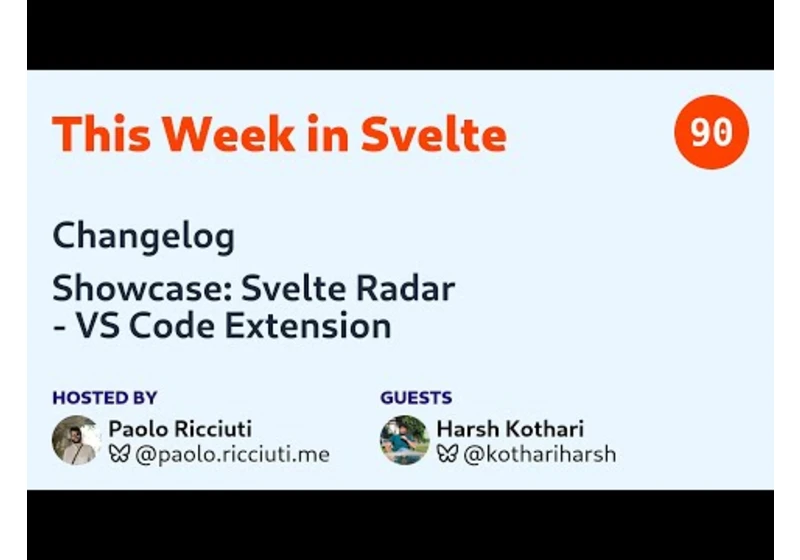 This Week in Svelte

90

Changelog

Showcase: Svelte Radar - VS Code Extension

HOSTED BY

Paolo Ricciuti
@paolo.ricciuti.me

GUESTS

Harsh Kothari
@kothariharsh